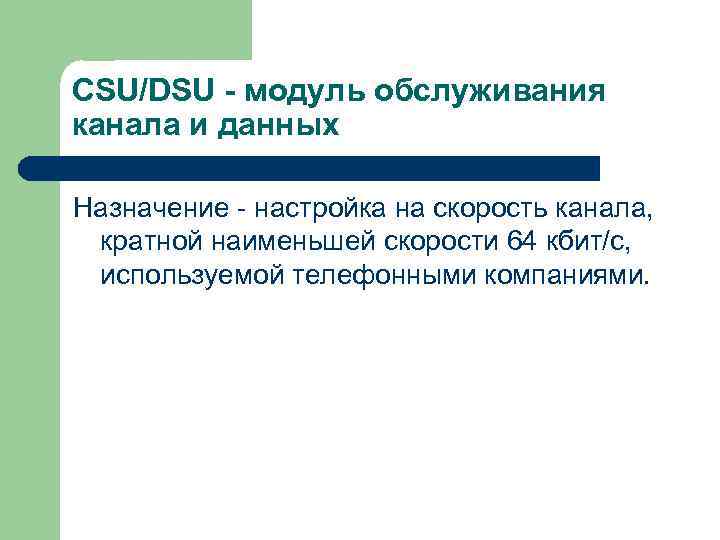 CSU/DSU - модуль обслуживания канала и данных

Назначение - настройка на скорость канала, кратной наименьшей скорости 64 кбит/с, используемой телефонными компаниями.